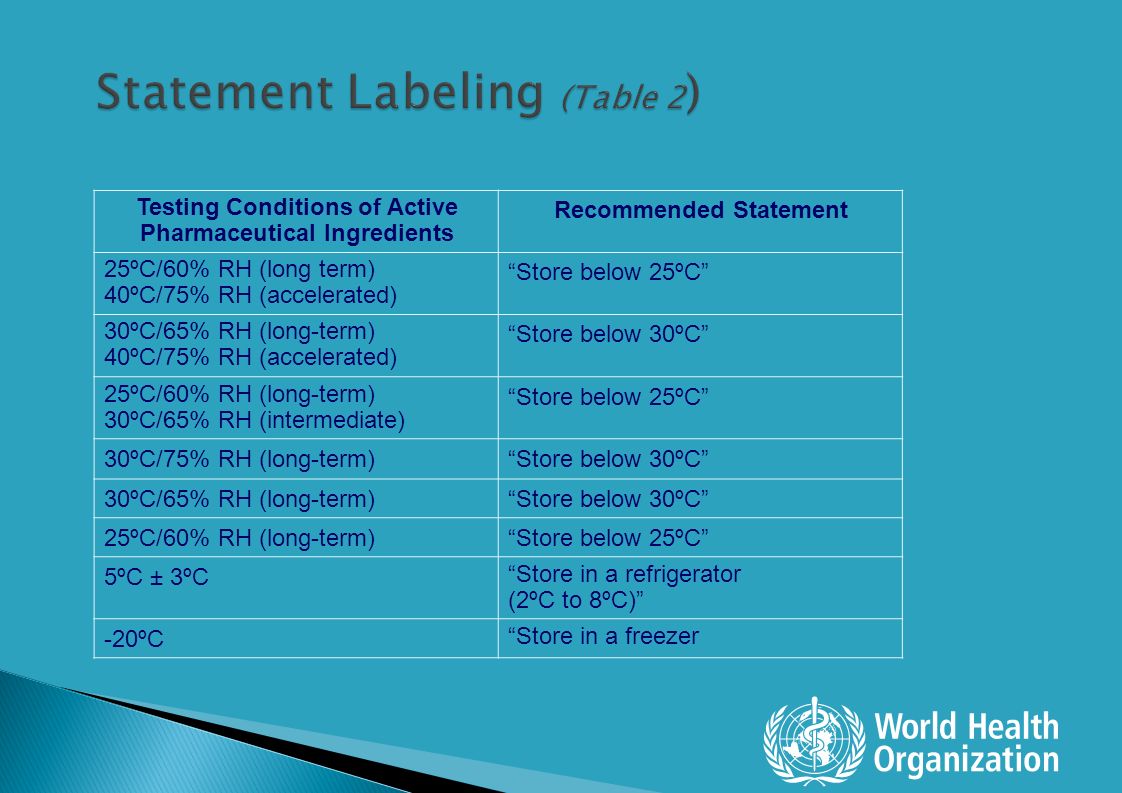 Statement Labeling (Table 2)

| Testing Conditions of Active Pharmaceutical Ingredients | Recommended Statement |
|---|---|
| 25ºC/60% RH (long term) 40ºC/75% RH (accelerated) | “Store below 25ºC” |
| 30ºC/65% RH (long-term) 40ºC/75% RH (accelerated) | “Store below 30ºC” |
| 25ºC/60% RH (long-term) 30ºC/65% RH (intermediate) | “Store below 25ºC” |
| 30ºC/75% RH (long-term) | “Store below 30ºC” |
| 30ºC/65% RH (long-term) | “Store below 30ºC” |
| 25ºC/60% RH (long-term) | “Store below 25ºC” |
| 5ºC ± 3ºC | “Store in a refrigerator (2ºC to 8ºC)” |
| -20ºC | “Store in a freezer |

World Health Organization